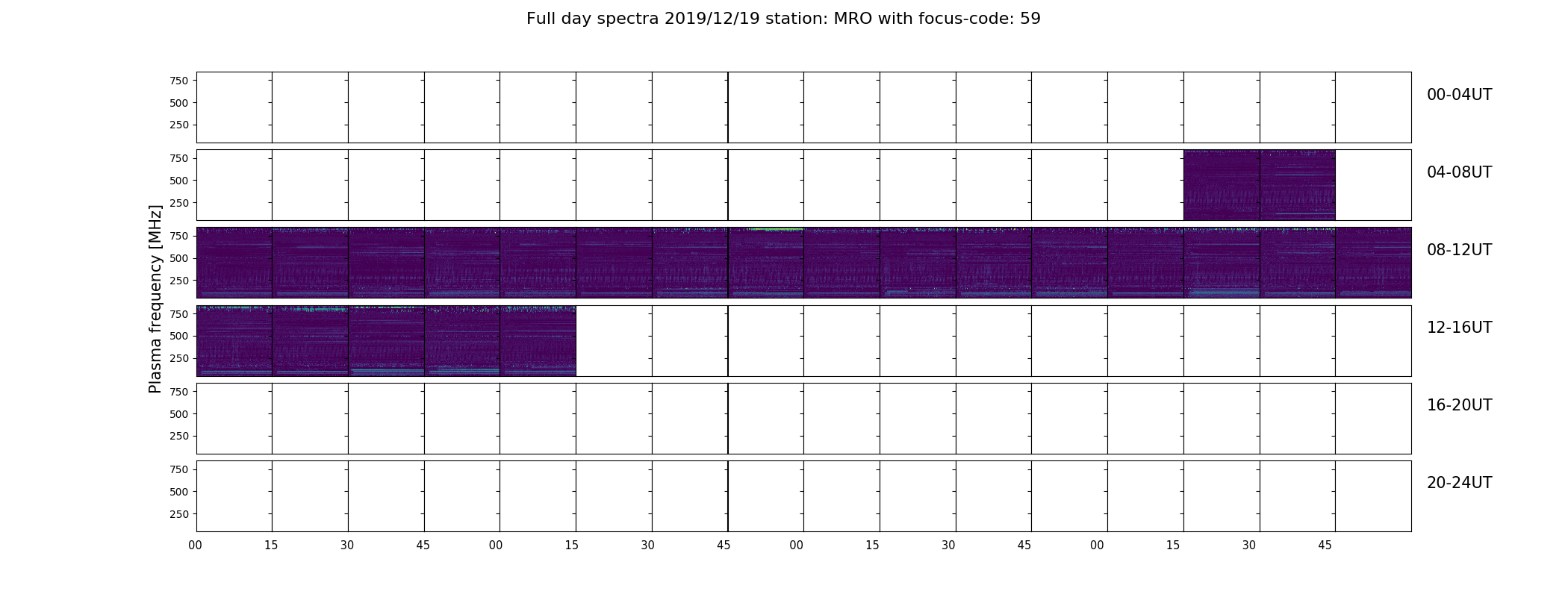 Full day spectra 2019/12/19 station: MRO with focus-code: 59

Plasma frequency [MHz]

750
500
250
00-04UT

750
500
250
04-08UT

750
500
250
08-12UT

750
500
250
12-16UT

750
500
250
16-20UT

750
500
250
20-24UT

00 15 30 45 00 15 30 45 00 15 30 45 00 15 30 45